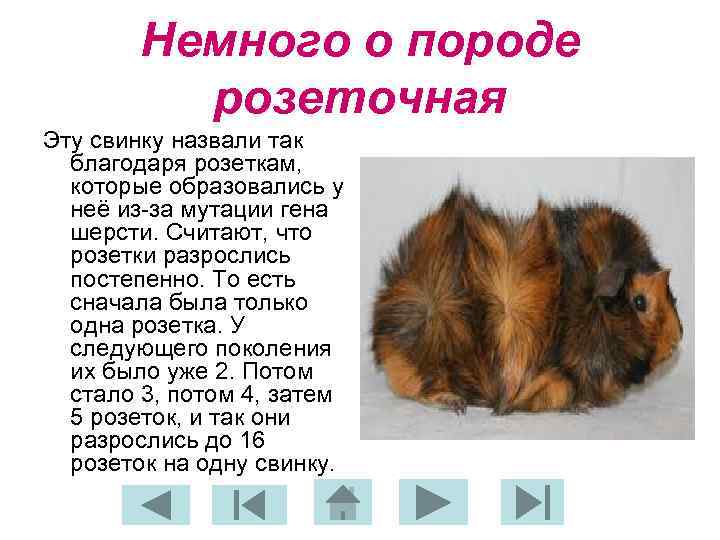 Немного о породе розеточная

Эту свинку назвали так благодаря розеткам, которые образовались у неё из-за мутации гена шерсти. Считают, что розетки разрослись постепенно. То есть сначала была только одна розетка. У следующего поколения их было уже 2. Потом стало 3, потом 4, затем 5 розеток, и так они разрослись до 16 розеток на одну свинку.